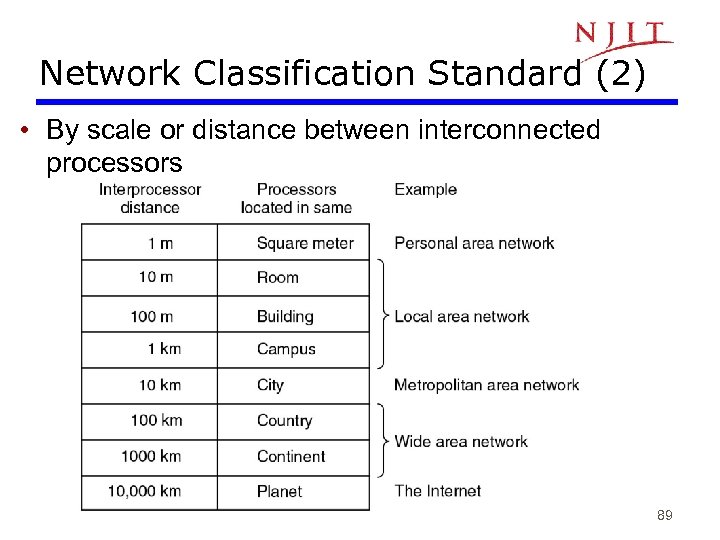 NJIT

Network Classification Standard (2)

• By scale or distance between interconnected processors

| Interprocessor distance | Processors located in same | Example |
|---|---|---|
| 1 m | Square meter | Personal area network |
| 10 m | Room | Local area network |
| 100 m | Building | Local area network |
| 1 km | Campus | Local area network |
| 10 km | City | Metropolitan area network |
| 100 km | Country | Wide area network |
| 1000 km | Continent | Wide area network |
| 10,000 km | Planet | The Internet |

89